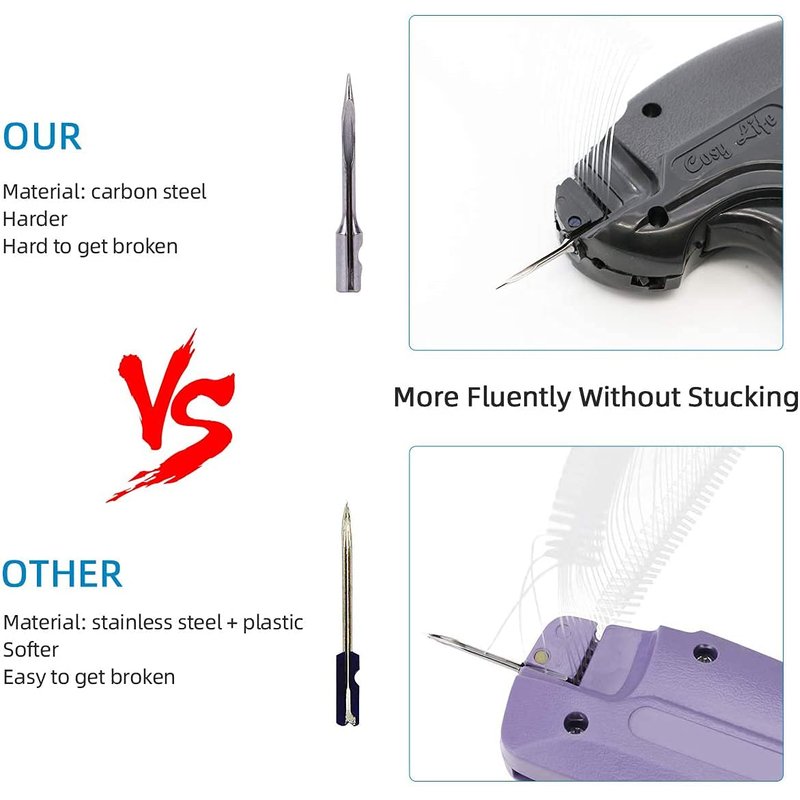 OUR

Material: carbon steel
Harder
Hard to get broken

Cosy Life

VS

More Fluently Without Stucking

OTHER

Material: stainless steel + plastic
Softer
Easy to get broken